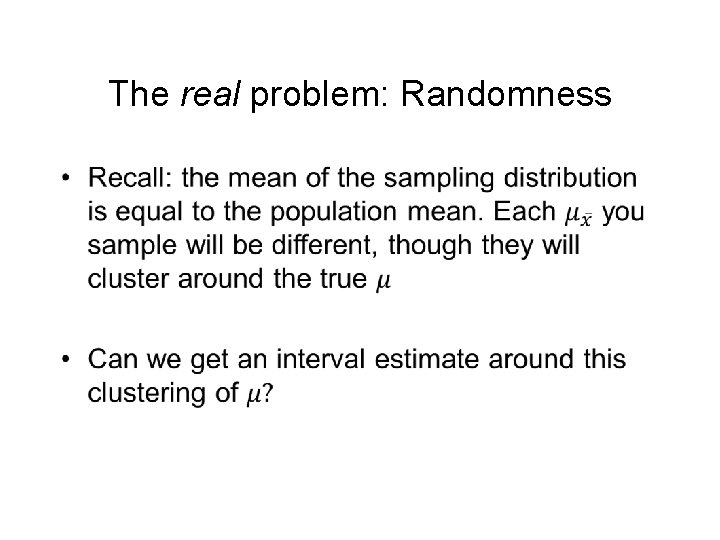 The real problem: Randomness

• Recall: the mean of the sampling distribution is equal to the population mean. Each $\mu_{\bar{x}}$ you sample will be different, though they will cluster around the true $\mu$

• Can we get an interval estimate around this clustering of $\mu$?